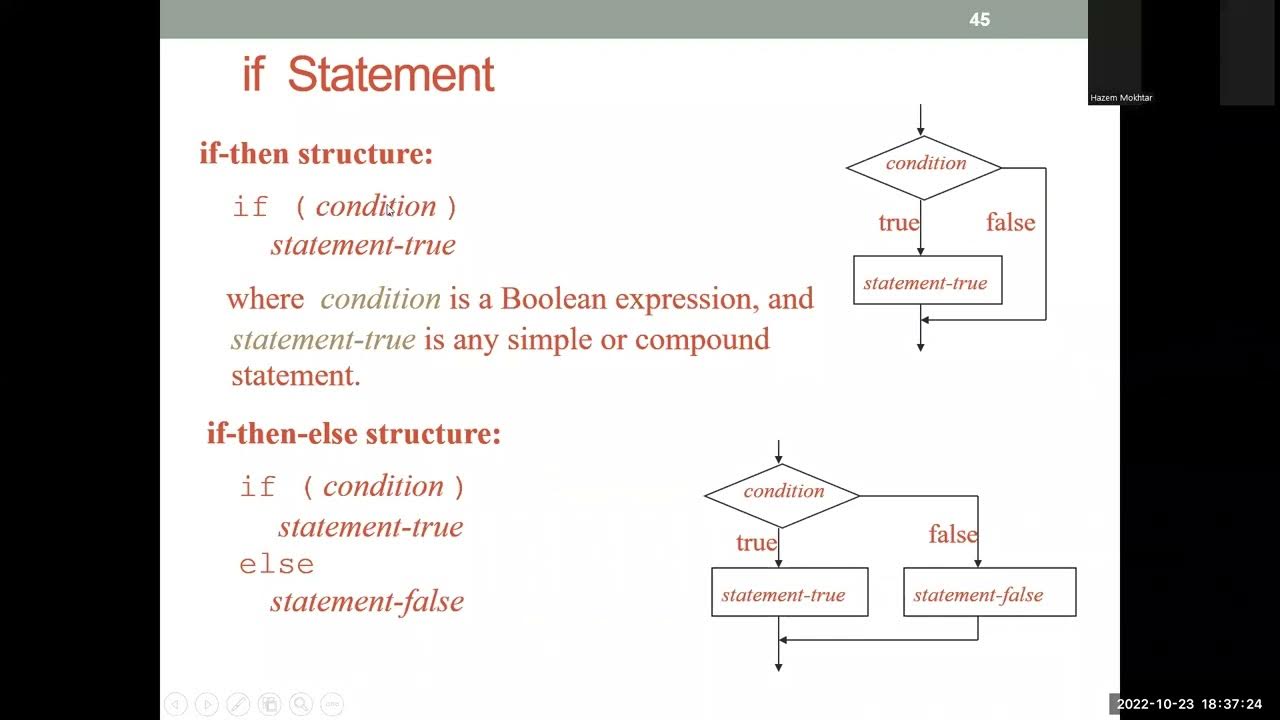 45

Hazem Mokhtar

if Statement

if-then structure:

if ( condition )
statement-true

where condition is a Boolean expression, and statement-true is any simple or compound statement.

condition
true
false
statement-true

if-then-else structure:

if ( condition )
statement-true
else
statement-false

condition
true
false
statement-true
statement-false

2022-10-23 18:37:24